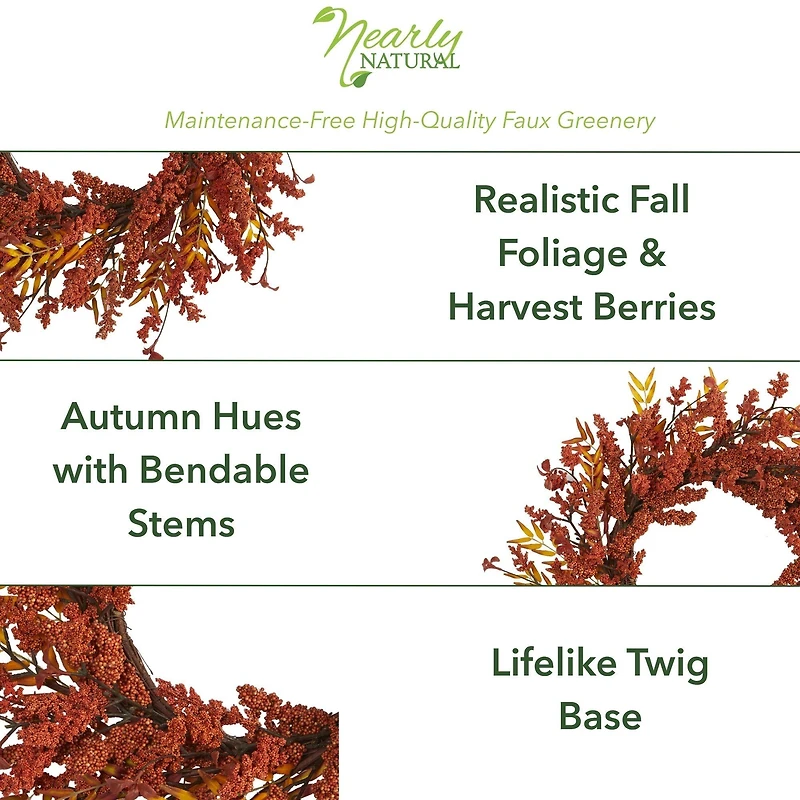 Nearly NATURAL

Maintenance-Free High-Quality Faux Greenery

Realistic Fall Foliage & Harvest Berries

Autumn Hues with Bendable Stems

Lifelike Twig Base